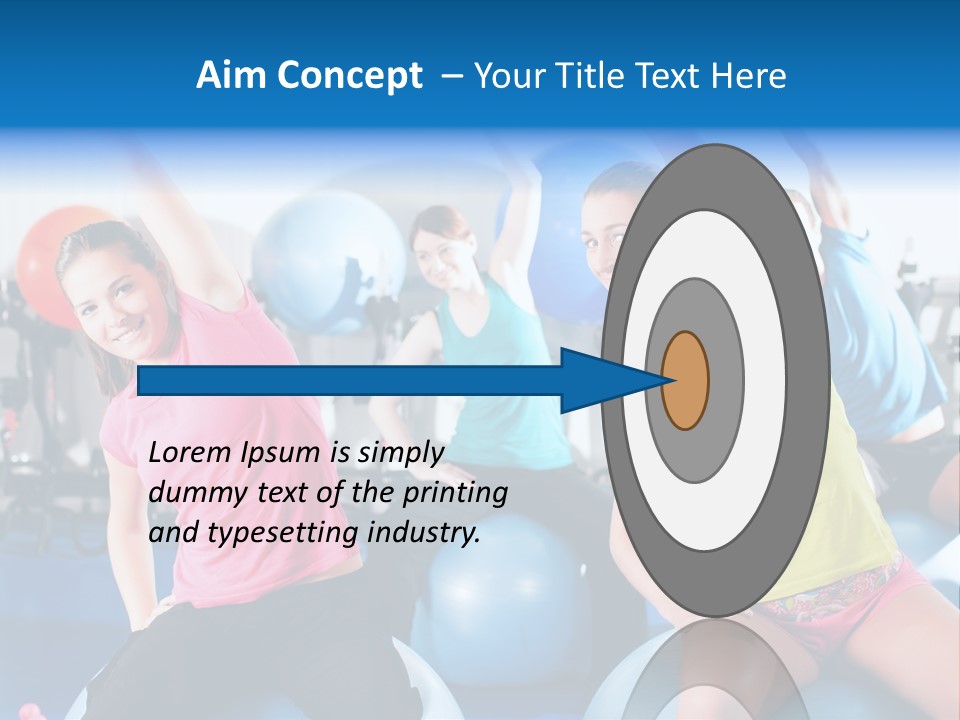 Aim Concept – Your Title Text Here

Lorem Ipsum is simply dummy text of the printing and typesetting industry.